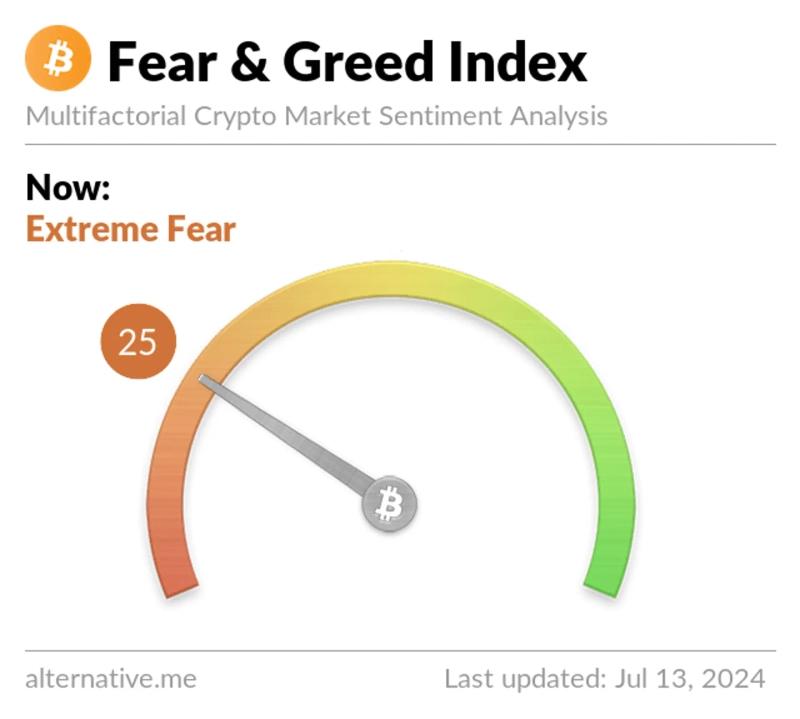 Fear & Greed Index

Multifactorial Crypto Market Sentiment Analysis

Now:
Extreme Fear

25

alternative.me

Last updated: Jul 13, 2024